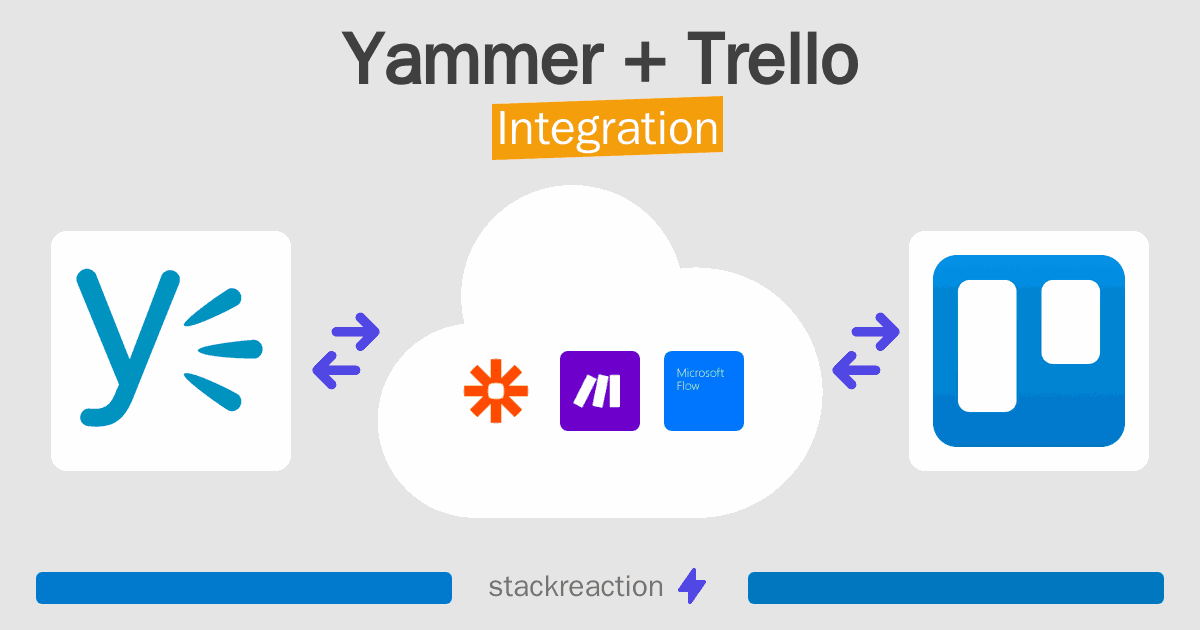 Yammer + Trello
Integration

Microsoft Flow

stackreaction